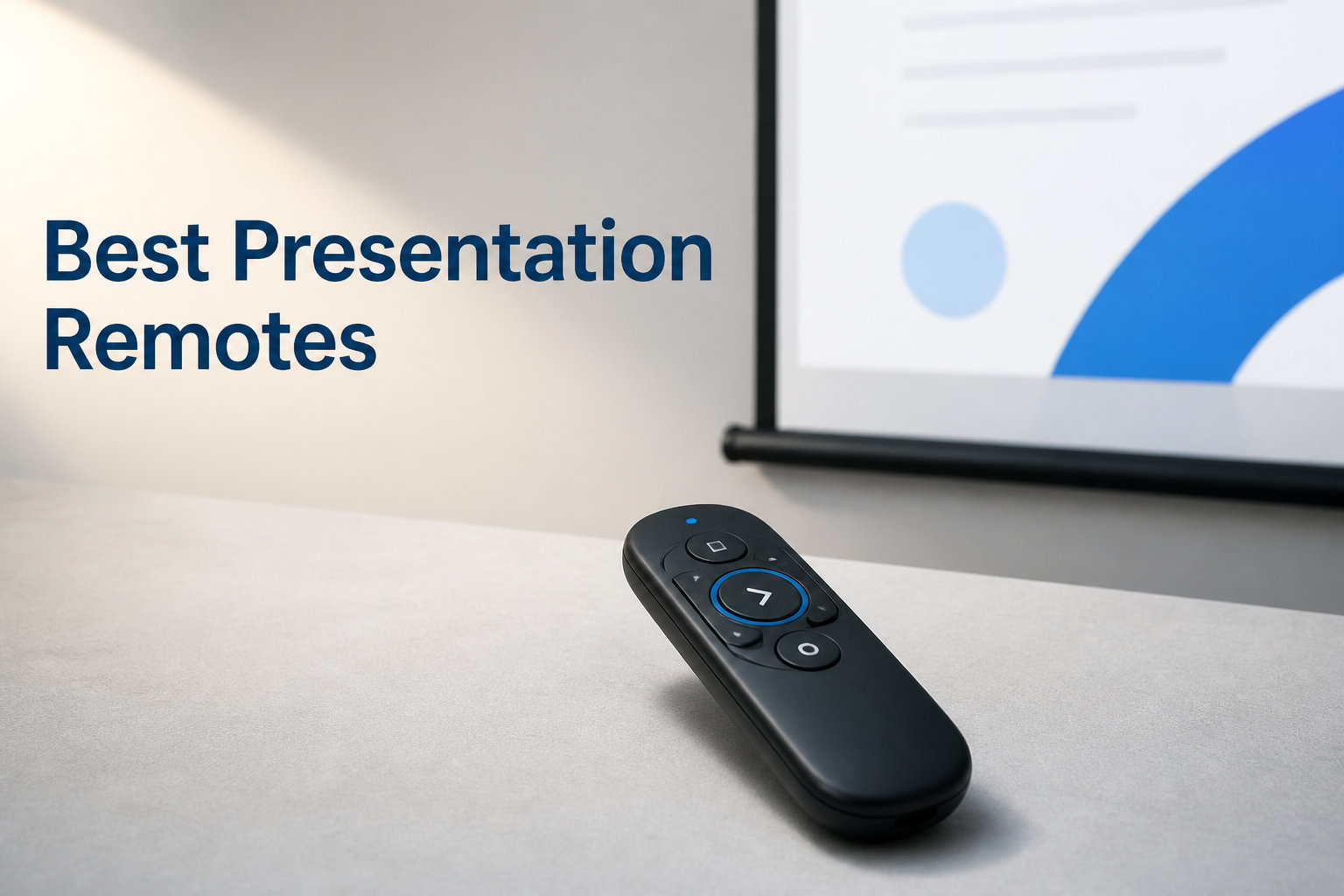 Best Presentation Remotes